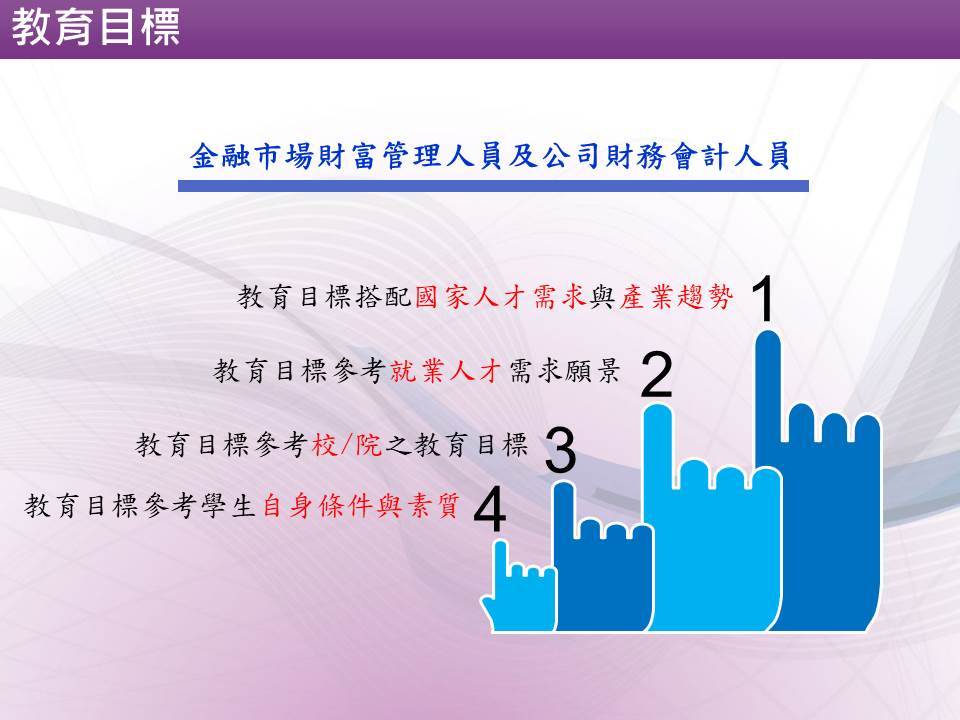 教育目標

金融市場財富管理人員及公司財務會計人員

教育目標搭配國家人才需求與產業趨勢 1

教育目標參考就業人才需求願景 2

教育目標參考校/院之教育目標 3

教育目標參考學生自身條件與素質 4